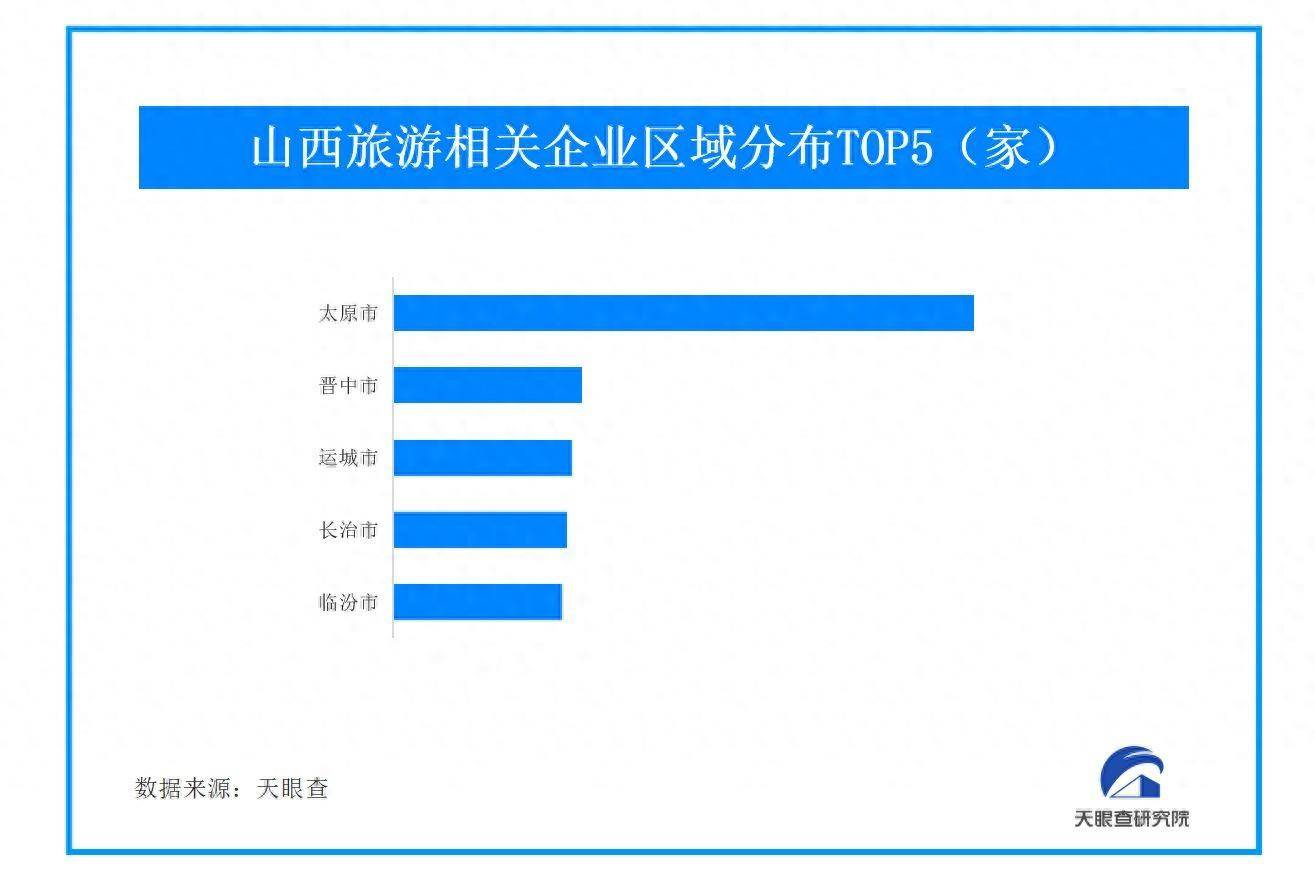 山西旅游相关企业区域分布TOP5（家）

太原市
晋中市
运城市
长治市
临汾市

数据来源：天眼查

天眼查研究院